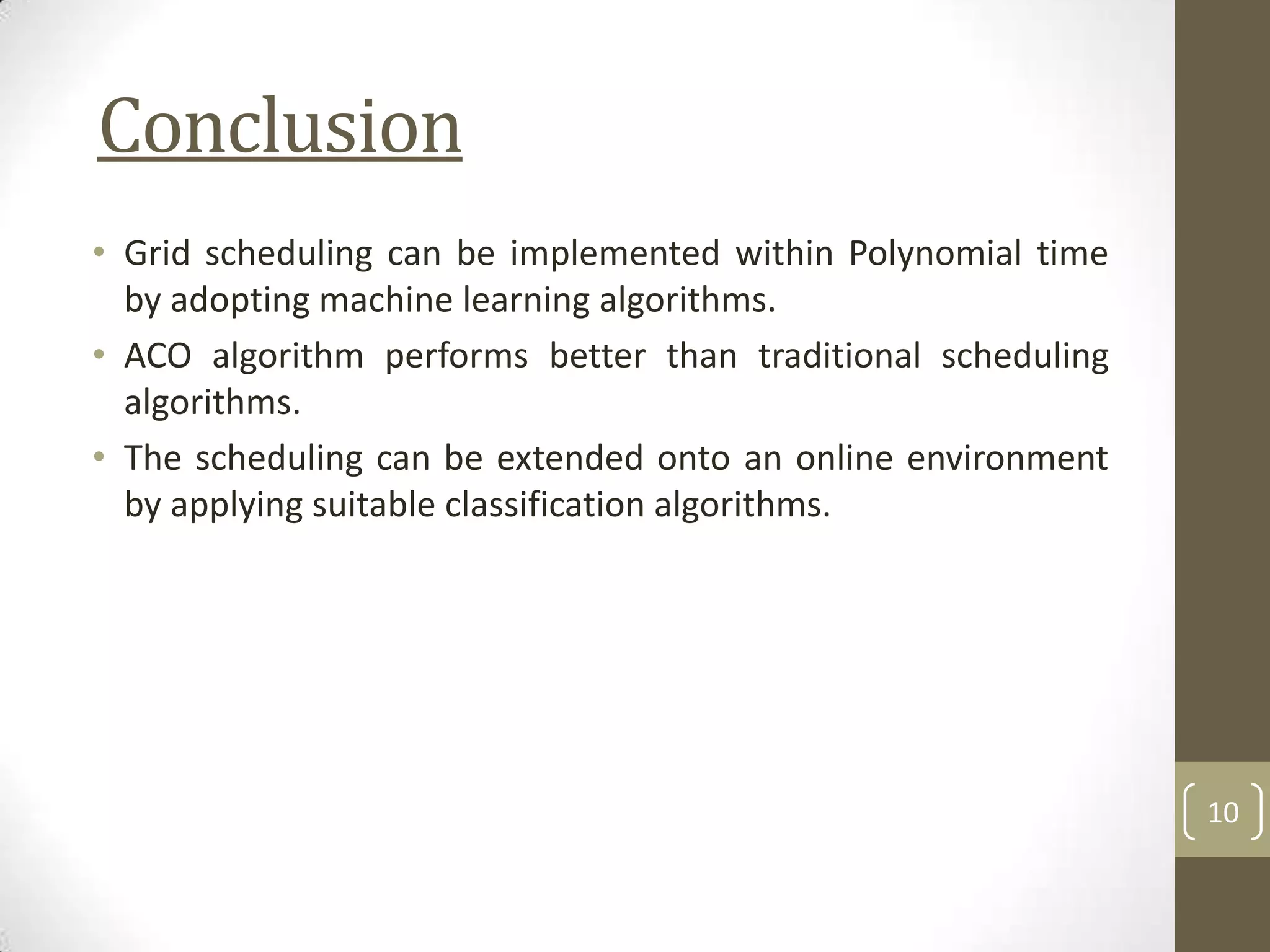 Conclusion

• Grid scheduling can be implemented within Polynomial time by adopting machine learning algorithms.
• ACO algorithm performs better than traditional scheduling algorithms.
• The scheduling can be extended onto an online environment by applying suitable classification algorithms.

10